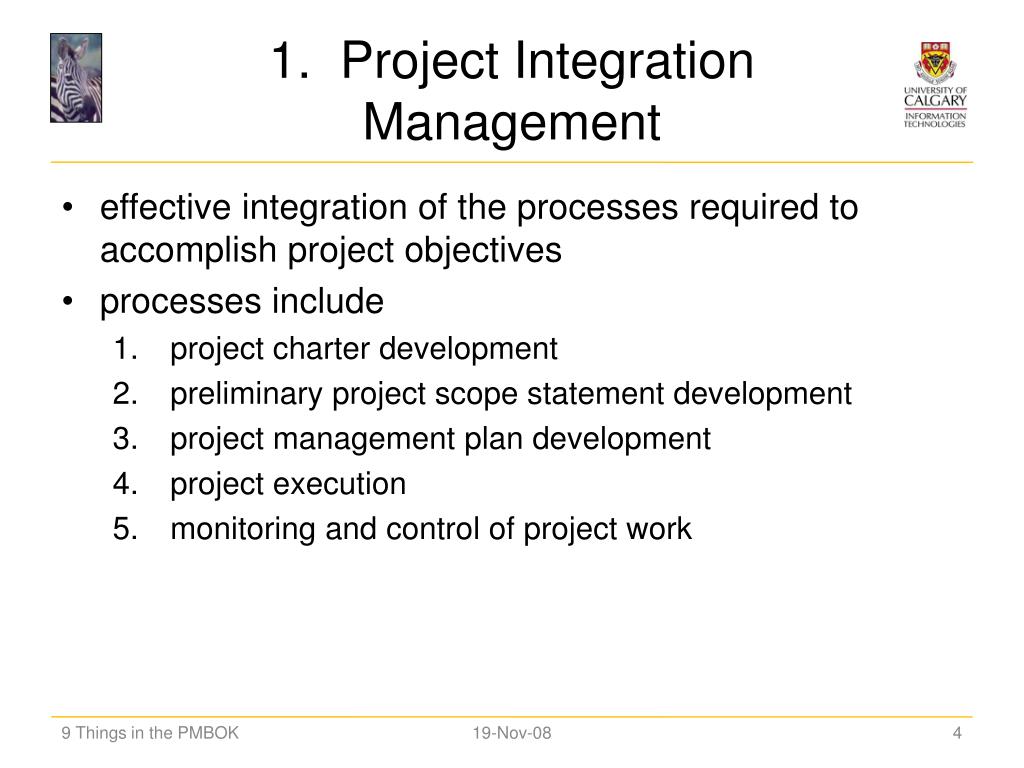 1. Project Integration Management

UNIVERSITY OF CALGARY
INFORMATION TECHNOLOGIES

• effective integration of the processes required to accomplish project objectives
• processes include
1. project charter development
2. preliminary project scope statement development
3. project management plan development
4. project execution
5. monitoring and control of project work

9 Things in the PMBOK
19-Nov-08
4